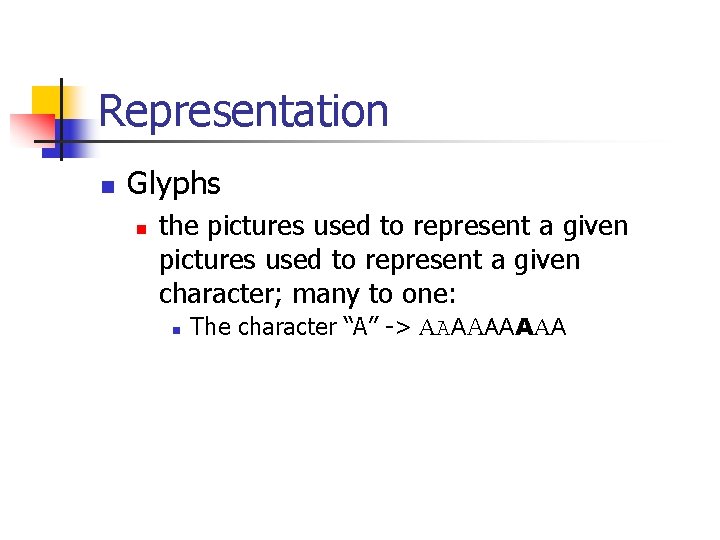 Representation

Glyphs

the pictures used to represent a given pictures used to represent a given character; many to one:

The character “A” -> AAAAAAAAA